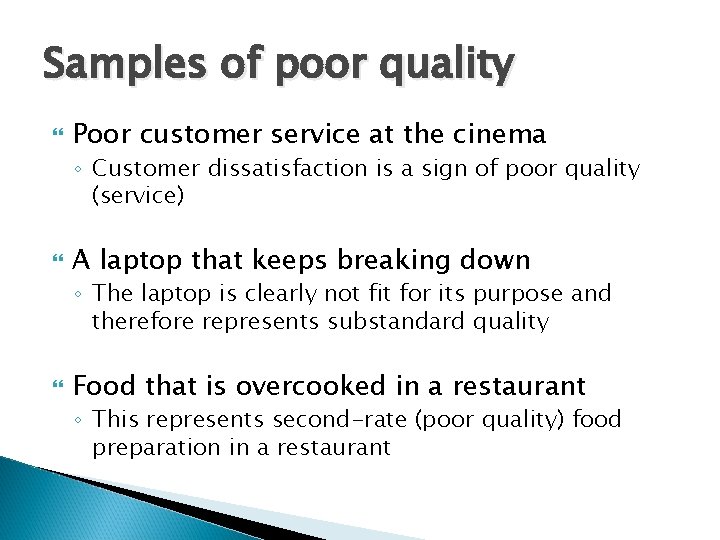 Samples of poor quality

Poor customer service at the cinema
◦ Customer dissatisfaction is a sign of poor quality (service)

A laptop that keeps breaking down
◦ The laptop is clearly not fit for its purpose and therefore represents substandard quality

Food that is overcooked in a restaurant
◦ This represents second-rate (poor quality) food preparation in a restaurant